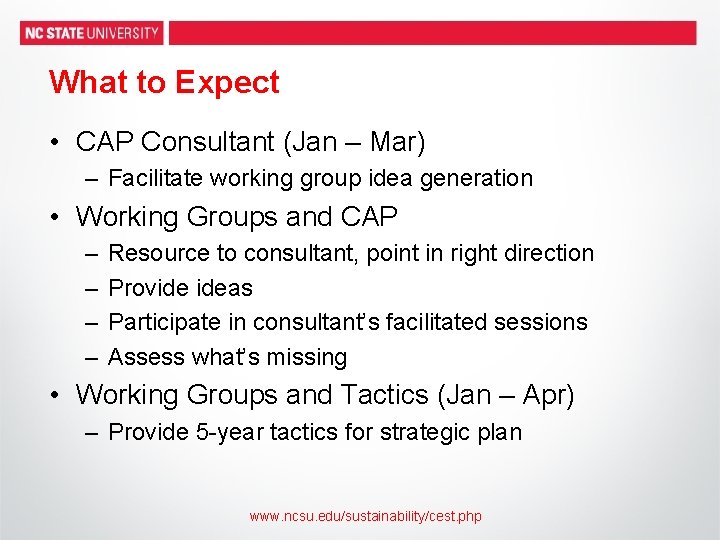 NC STATE UNIVERSITY

What to Expect

• CAP Consultant (Jan – Mar)
 – Facilitate working group idea generation
• Working Groups and CAP
 – Resource to consultant, point in right direction
 – Provide ideas
 – Participate in consultant's facilitated sessions
 – Assess what's missing
• Working Groups and Tactics (Jan – Apr)
 – Provide 5-year tactics for strategic plan

www.ncsu.edu/sustainability/cest.php